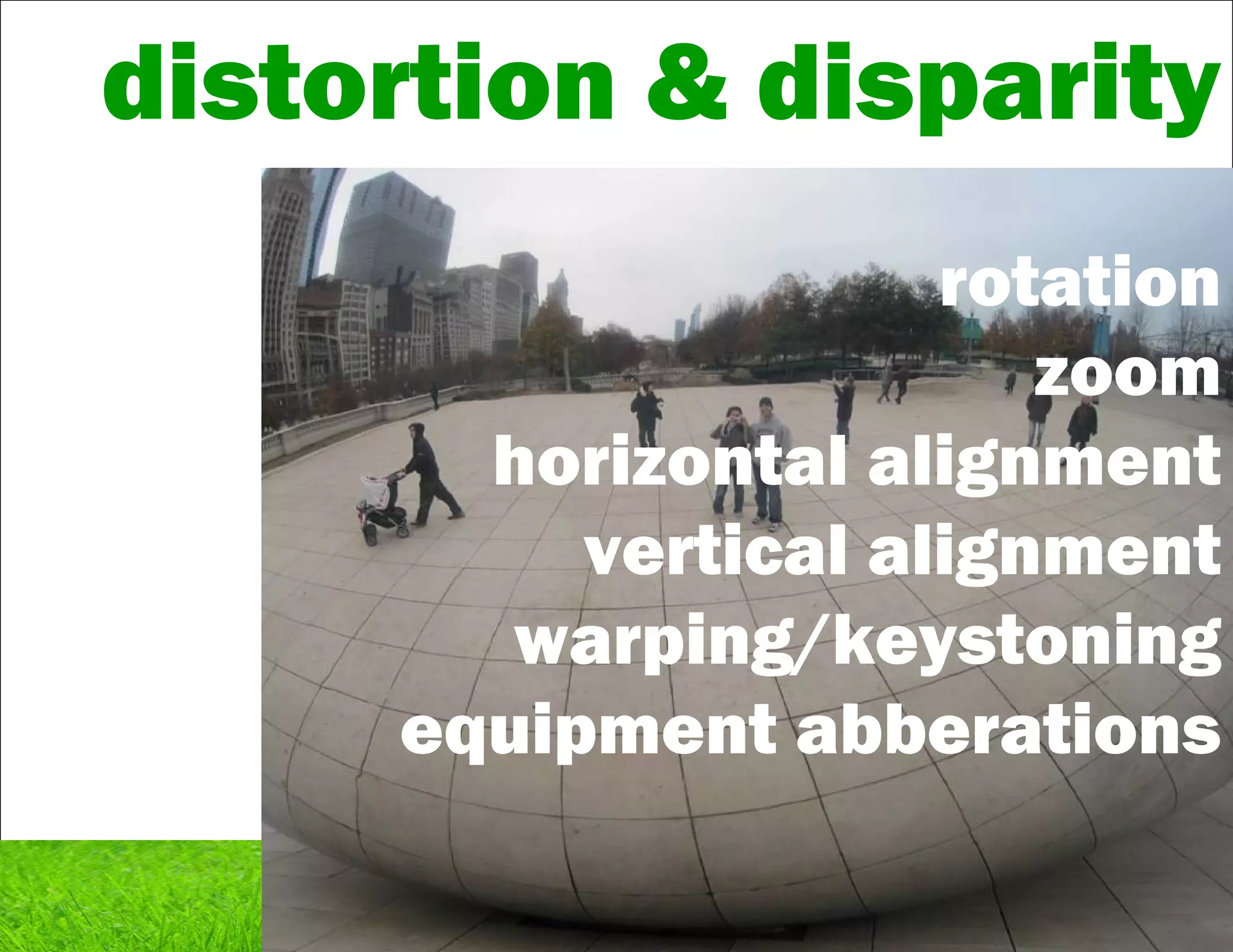 distortion & disparity

rotation
zoom
horizontal alignment
vertical alignment
warping/keystoning
equipment abberations